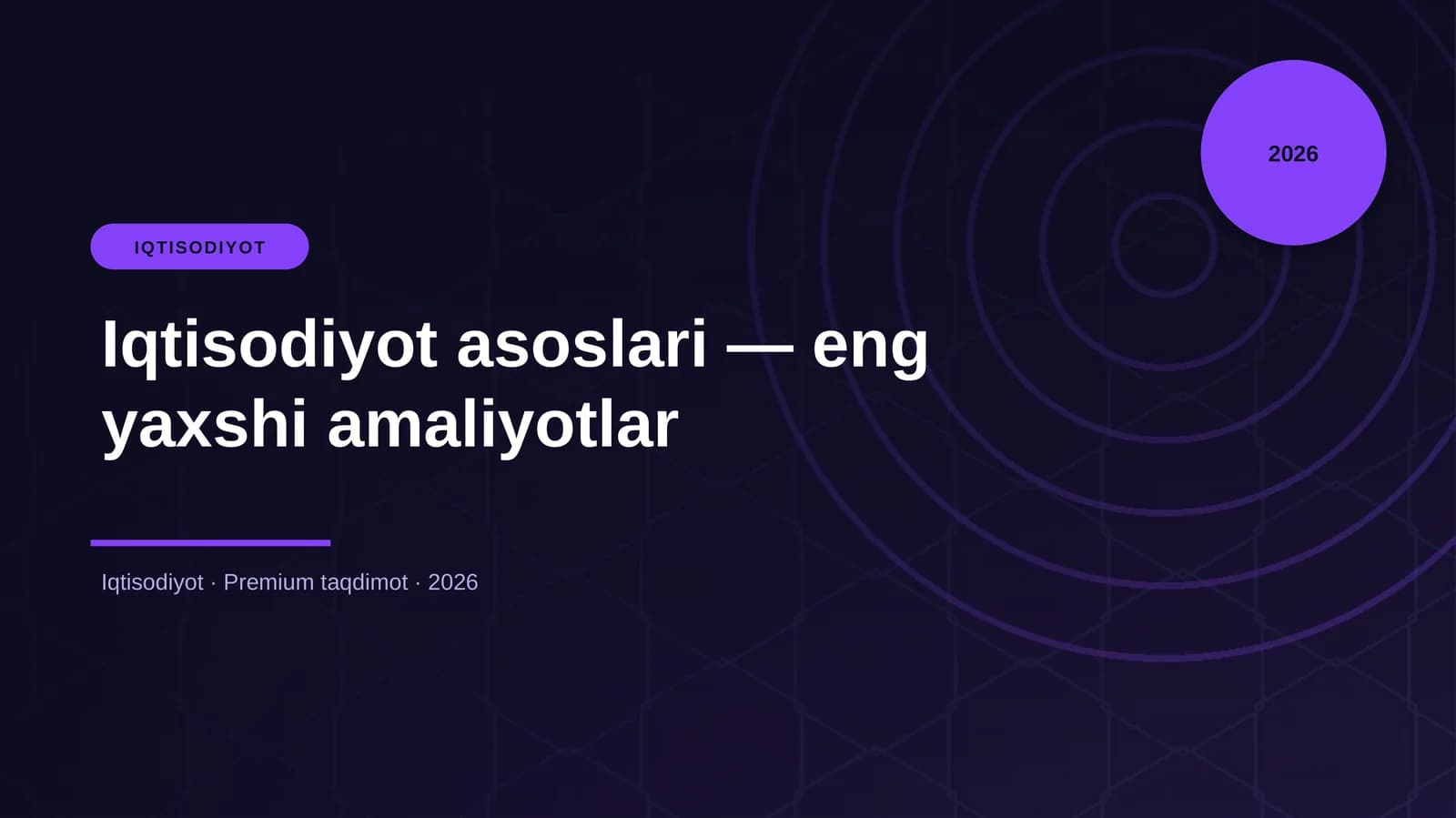 2026

IQTISODIYOT

Iqtisodiyot asoslari — eng yaxshi amaliyotlar

Iqtisodiyot · Premium taqdimot · 2026